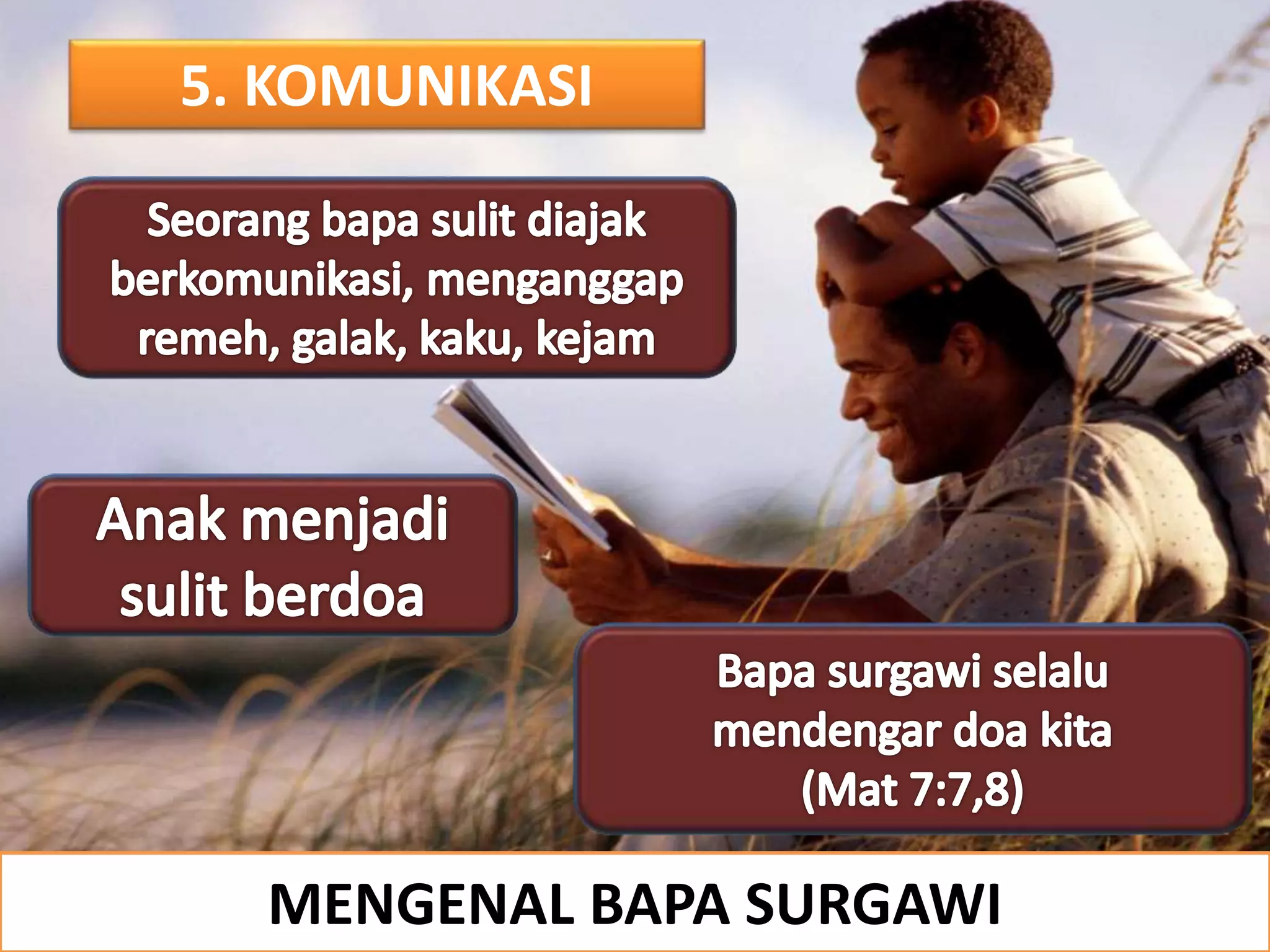 5. KOMUNIKASI

Seorang bapa sulit diajak berkomunikasi, menganggap remeh, galak, kaku, kejam

Anak menjadi sulit berdoa

Bapa surgawi selalu mendengar doa kita (Mat 7:7,8)

MENGENAL BAPA SURGAWI